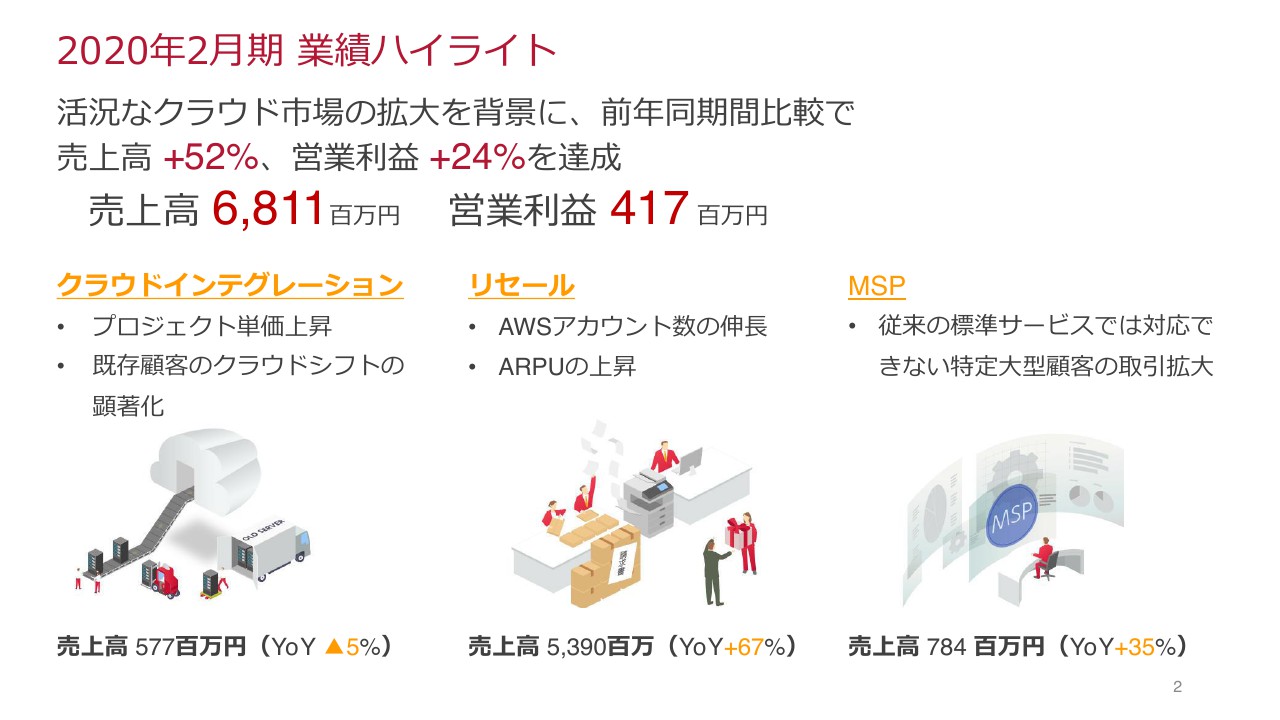 2020年2月期 業績ハイライト

活況なクラウド市場の拡大を背景に、前年同期間比較で
売上高 +52%、営業利益 +24%を達成

売上高 6,811百万円 営業利益 417百万円

クラウドインテグレーション
• プロジェクト単価上昇
• 既存顧客のクラウドシフトの顕著化

OLD SERVER

売上高 577百万円（YoY ▲5%）

リセール
• AWSアカウント数の伸長
• ARPUの上昇

請求書

売上高 5,390百万（YoY+67%）

MSP
• 従来の標準サービスでは対応できない特定大型顧客の取引拡大

MSP

売上高 784 百万円（YoY+35%）

2